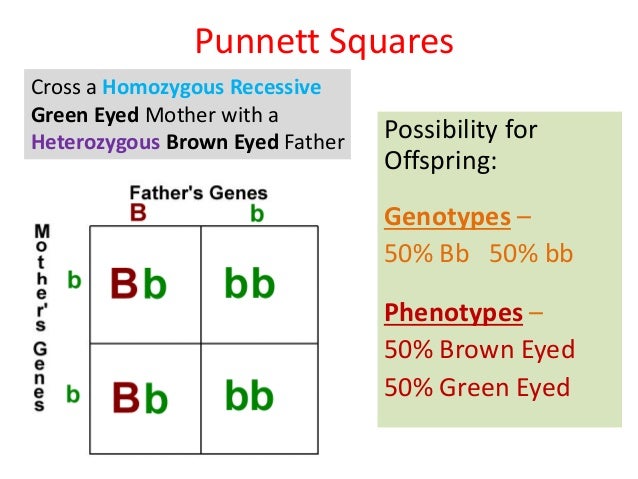 Punnett Squares

Cross a Homozygous Recessive Green Eyed Mother with a Heterozygous Brown Eyed Father

Father's Genes

Mother's Genes

| | B | b |
|---|---|---|
| b | Bb | bb |
| b | Bb | bb |

Possibility for Offspring:

Genotypes – 50% Bb 50% bb

Phenotypes – 50% Brown Eyed 50% Green Eyed